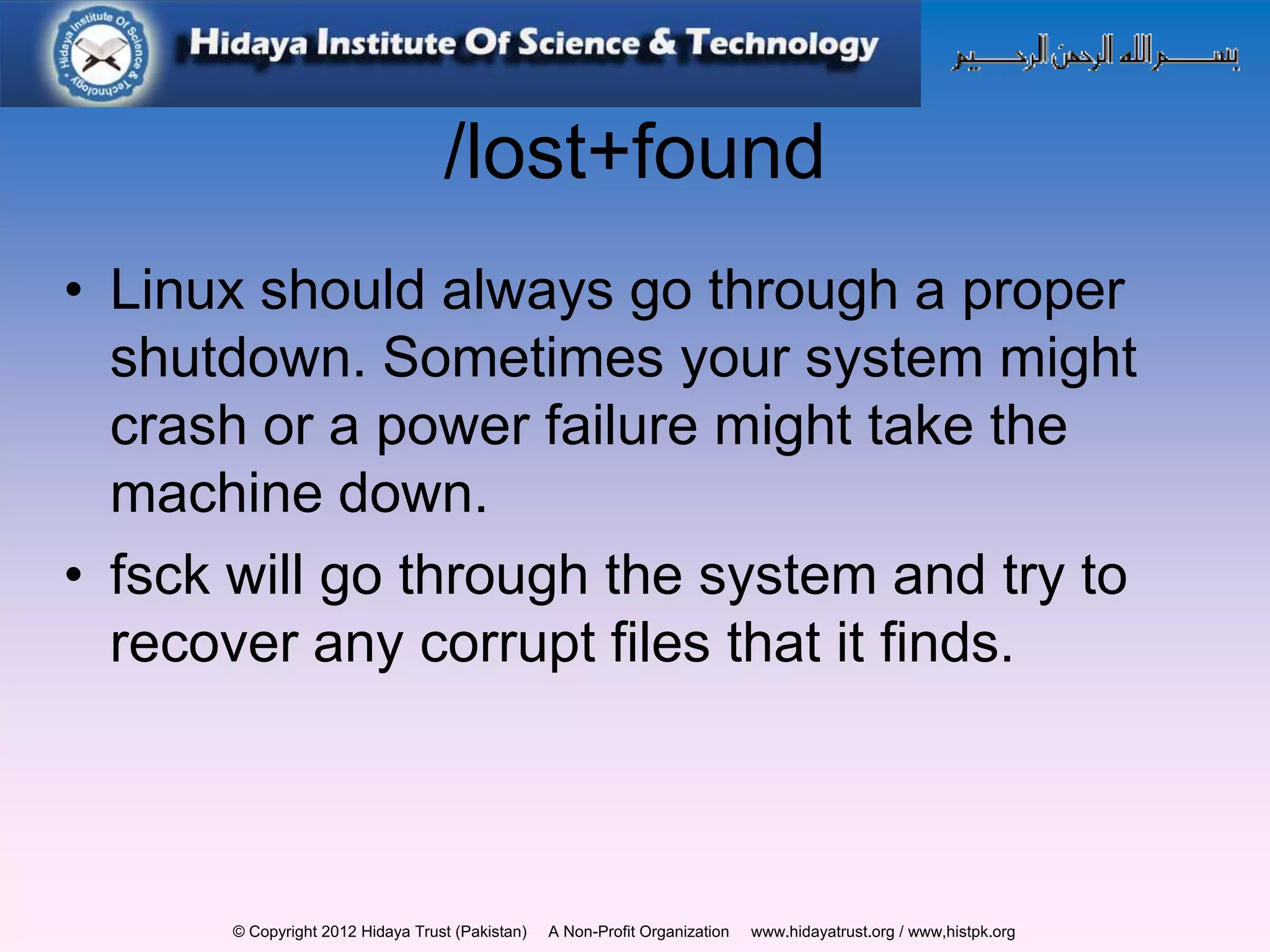 Hidaya Institute Of Science & Technology

Hidaya Institute Of Science & Technology

بسم الله الرحمن الرحيم

/lost+found

• Linux should always go through a proper shutdown. Sometimes your system might crash or a power failure might take the machine down.
• fsck will go through the system and try to recover any corrupt files that it finds.

© Copyright 2012 Hidaya Trust (Pakistan) A Non-Profit Organization www.hidayatrust.org / www,histpk.org